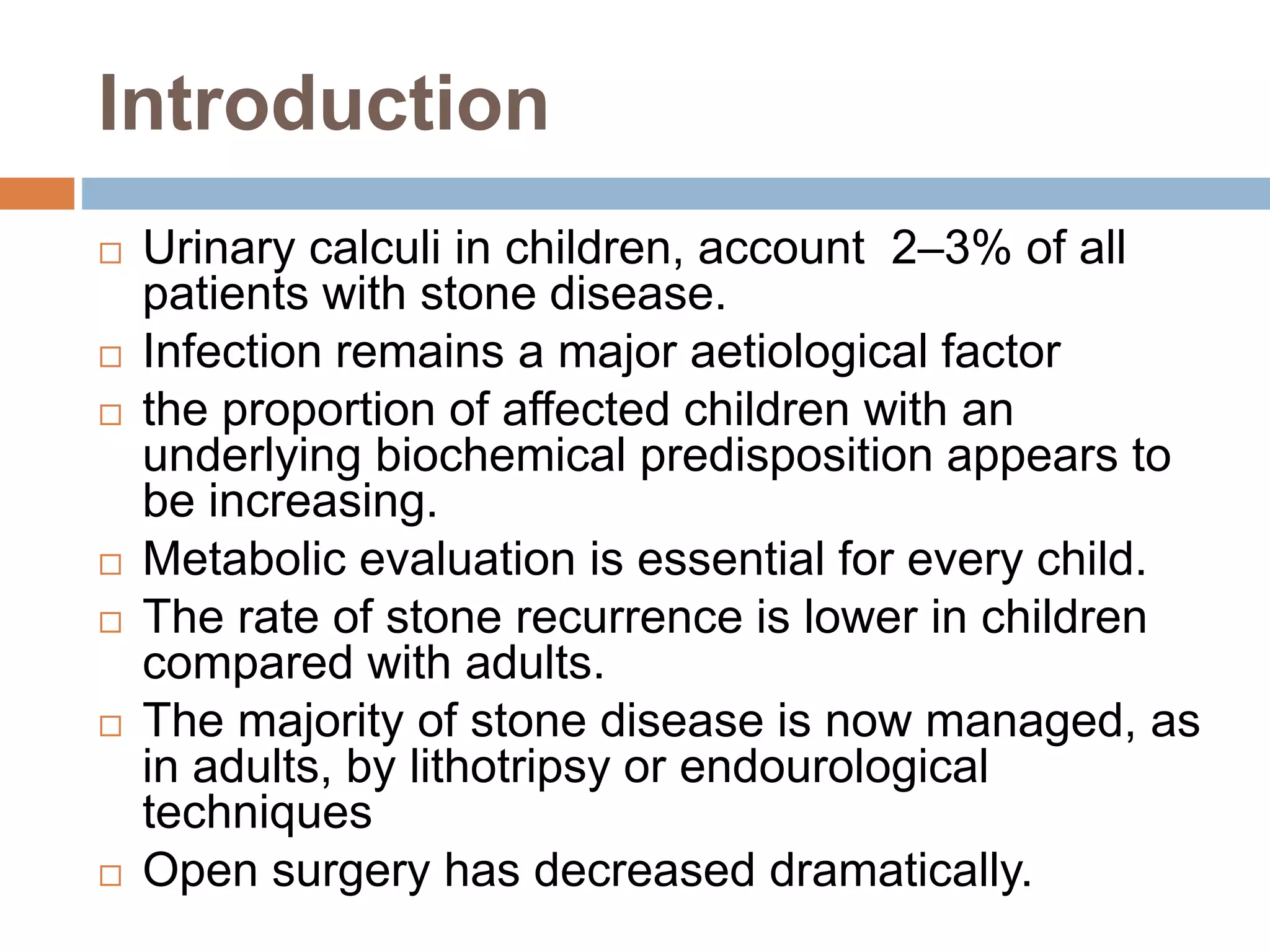 Introduction

□ Urinary calculi in children, account 2–3% of all patients with stone disease.
□ Infection remains a major aetiological factor
□ the proportion of affected children with an underlying biochemical predisposition appears to be increasing.
□ Metabolic evaluation is essential for every child.
□ The rate of stone recurrence is lower in children compared with adults.
□ The majority of stone disease is now managed, as in adults, by lithotripsy or endourological techniques
□ Open surgery has decreased dramatically.